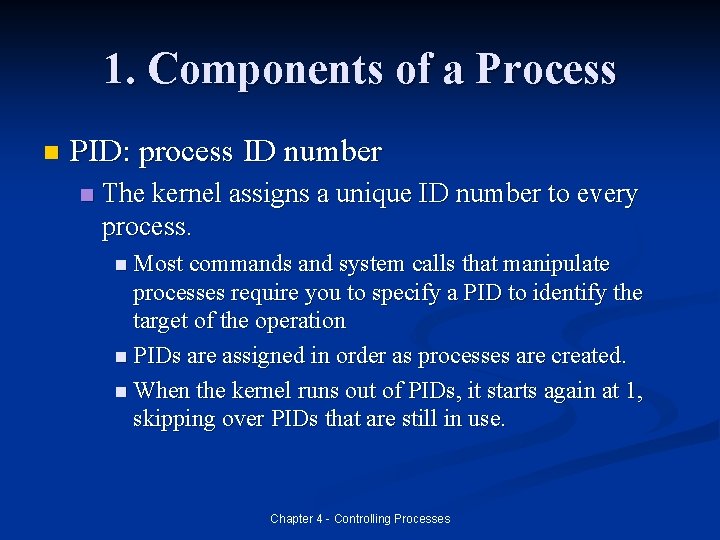 1. Components of a Process

PID: process ID number

The kernel assigns a unique ID number to every process.

Most commands and system calls that manipulate processes require you to specify a PID to identify the target of the operation

PIDs are assigned in order as processes are created.

When the kernel runs out of PIDs, it starts again at 1, skipping over PIDs that are still in use.

Chapter 4 - Controlling Processes